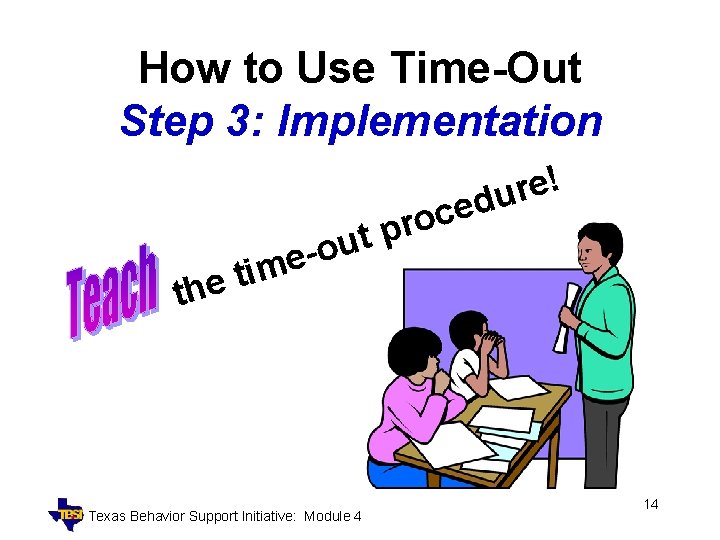 How to Use Time-Out
Step 3: Implementation

Teach the time-out procedure!

TBSI Texas Behavior Support Initiative: Module 4

14